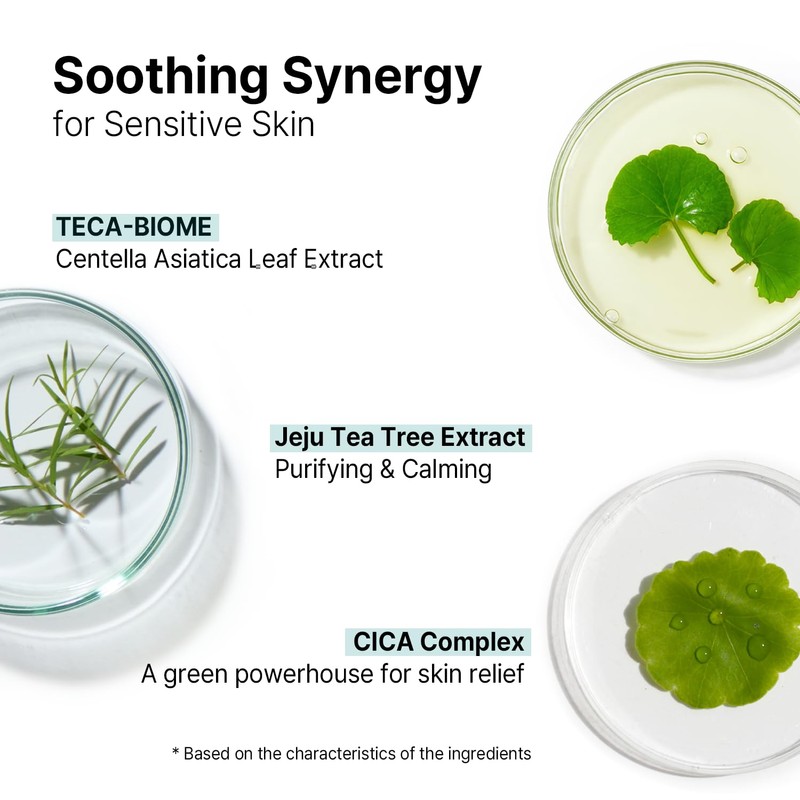 Soothing Synergy
for Sensitive Skin

TECA-BIOME
Centella Asiatica Leaf Extract

Jeju Tea Tree Extract
Purifying & Calming

CICA Complex
A green powerhouse for skin relief

* Based on the characteristics of the ingredients